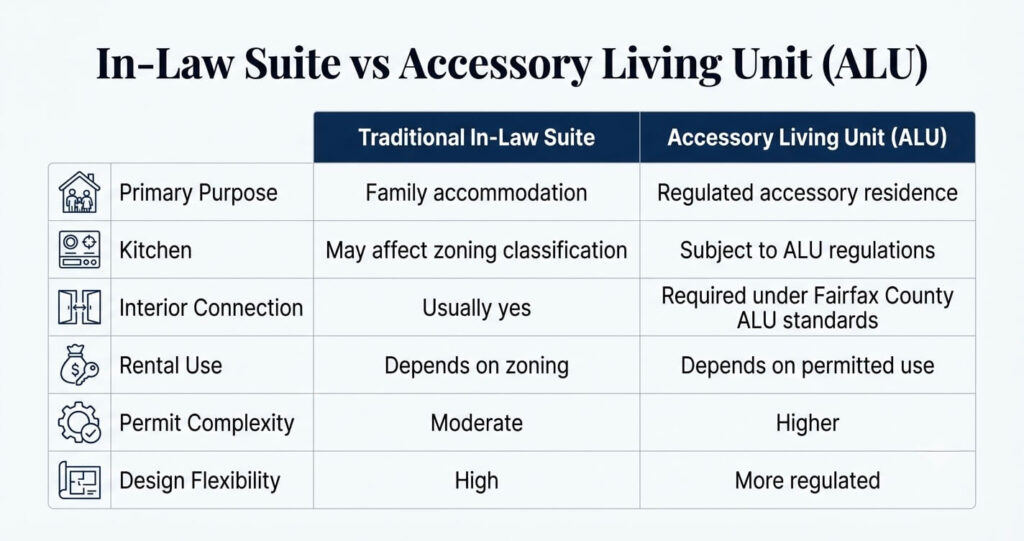 In-Law Suite vs Accessory Living Unit (ALU)

| | Traditional In-Law Suite | Accessory Living Unit (ALU) |
|---|---|---|
| Primary Purpose | Family accommodation | Regulated accessory residence |
| Kitchen | May affect zoning classification | Subject to ALU regulations |
| Interior Connection | Usually yes | Required under Fairfax County ALU standards |
| Rental Use | Depends on zoning | Depends on permitted use |
| Permit Complexity | Moderate | Higher |
| Design Flexibility | High | More regulated |